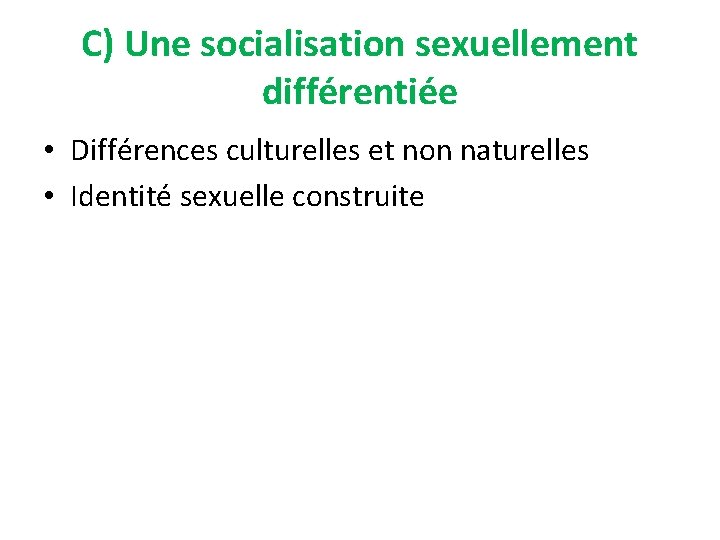 C) Une socialisation sexuellement différentiée

• Différences culturelles et non naturelles
• Identité sexuelle construite